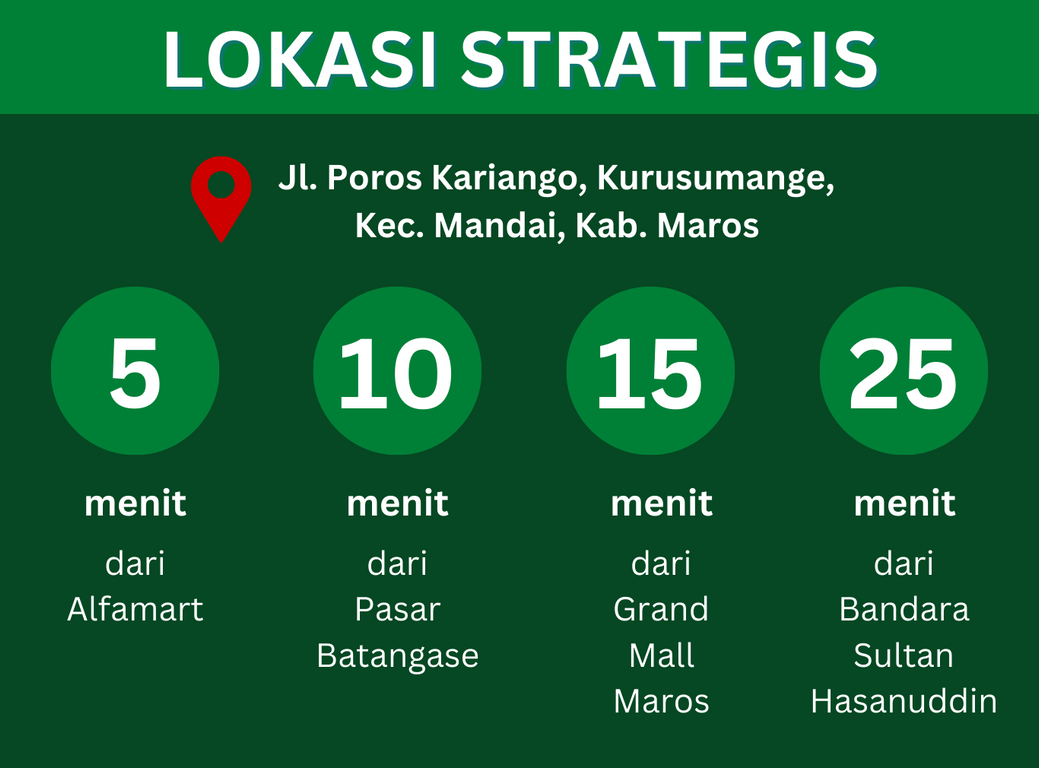 LOKASI STRATEGIS

Jl. Poros Kariango, Kurusumange, Kec. Mandai, Kab. Maros

5

menit

dari Alfamart

10

menit

dari Pasar Batangase

15

menit

dari Grand Mall Maros

25

menit

dari Bandara Sultan Hasanuddin